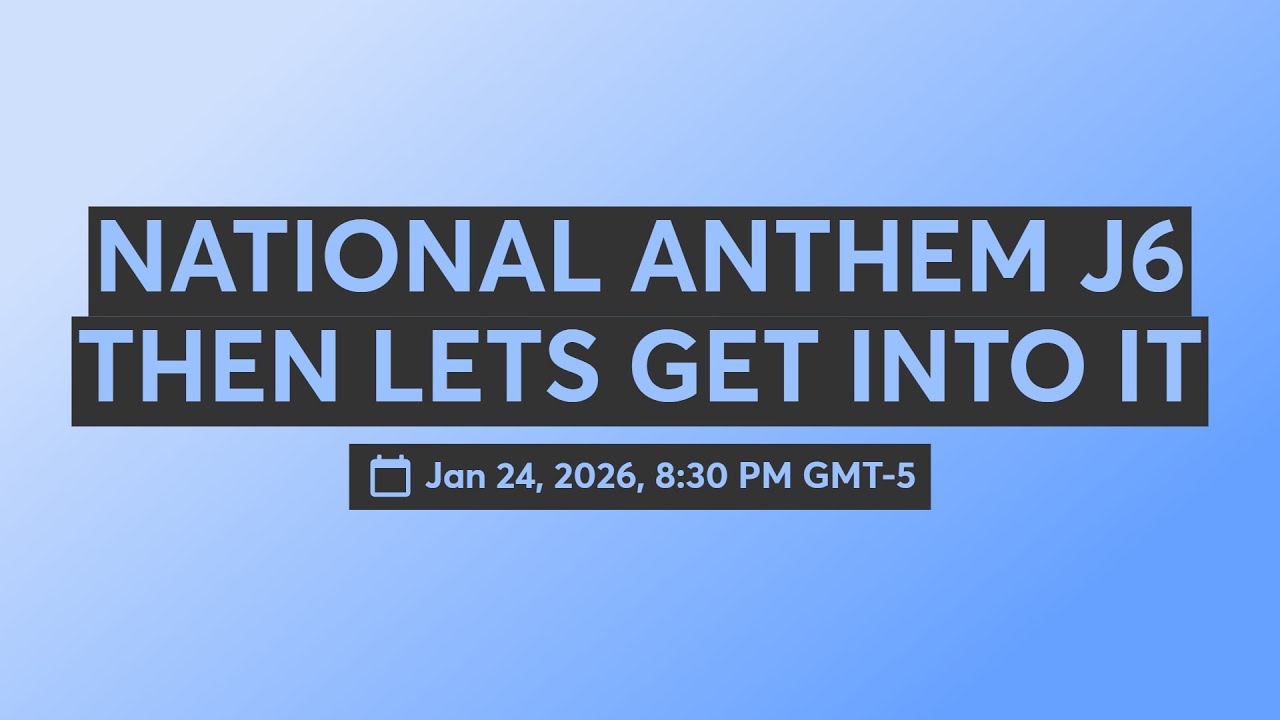 NATIONAL ANTHEM J6 THEN LETS GET INTO IT

Jan 24, 2026, 8:30 PM GMT-5